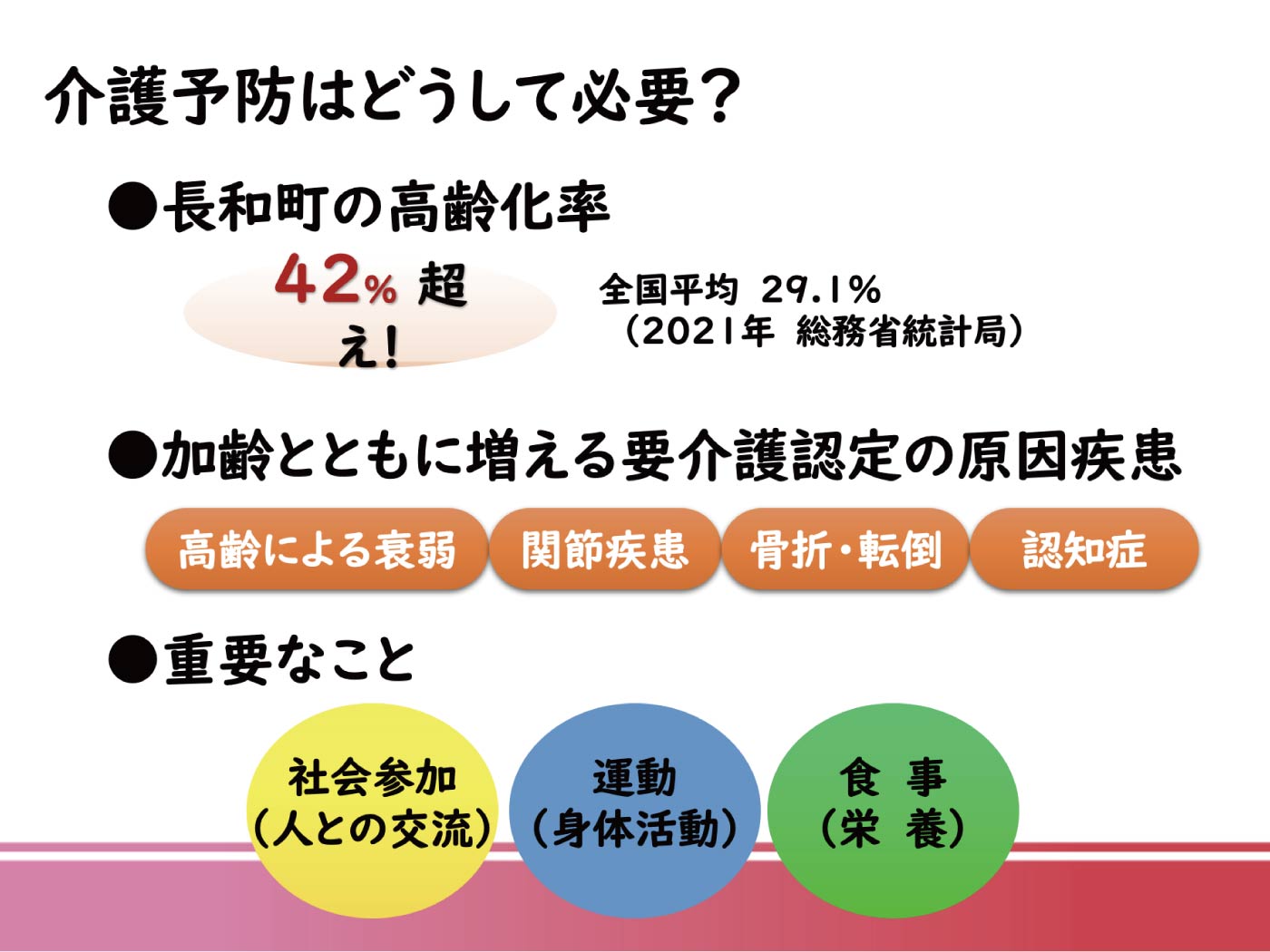 介護予防はどうして必要？

●長和町の高齢化率

42% 超え！

全国平均 29.1%
（2021年 総務省統計局）

●加齢とともに増える要介護認定の原因疾患

高齢による衰弱

関節疾患

骨折・転倒

認知症

●重要なこと

社会参加
（人との交流）

運動
（身体活動）

食 事
（栄 養）